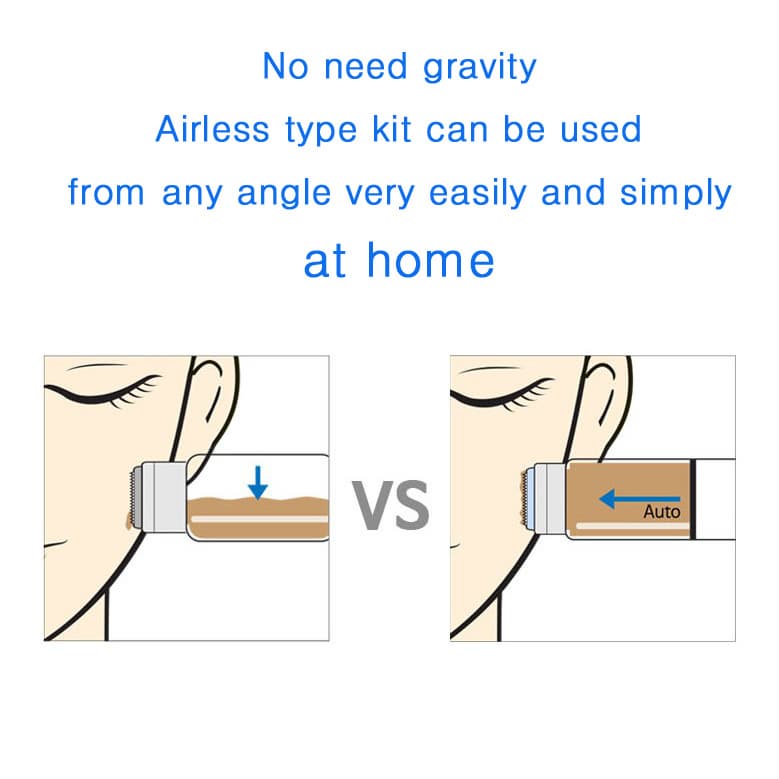 No need gravity
Airless type kit can be used
from any angle very easily and simply
at home

VS

Auto